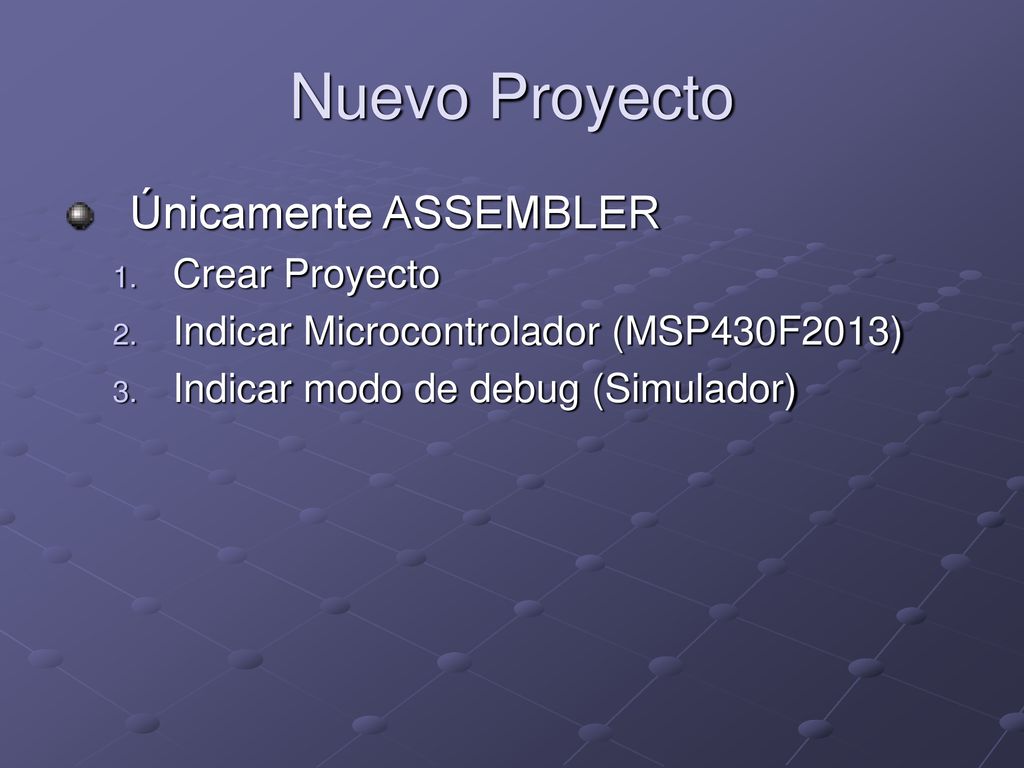 Nuevo Proyecto

Únicamente ASSEMBLER

1. Crear Proyecto
2. Indicar Microcontrolador (MSP430F2013)
3. Indicar modo de debug (Simulador)